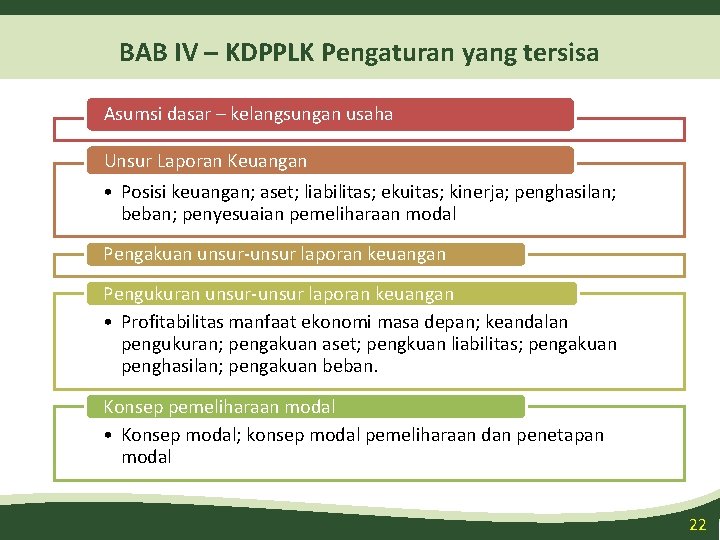 BAB IV – KDPPLK Pengaturan yang tersisa

Asumsi dasar – kelangsungan usaha

Unsur Laporan Keuangan

• Posisi keuangan; aset; liabilitas; ekuitas; kinerja; penghasilan; beban; penyesuaian pemeliharaan modal

Pengakuan unsur-unsur laporan keuangan

Pengukuran unsur-unsur laporan keuangan

• Profitabilitas manfaat ekonomi masa depan; keandalan pengukuran; pengakuan aset; pengkuan liabilitas; pengakuan penghasilan; pengakuan beban.

Konsep pemeliharaan modal

• Konsep modal; konsep modal pemeliharaan dan penetapan modal

22